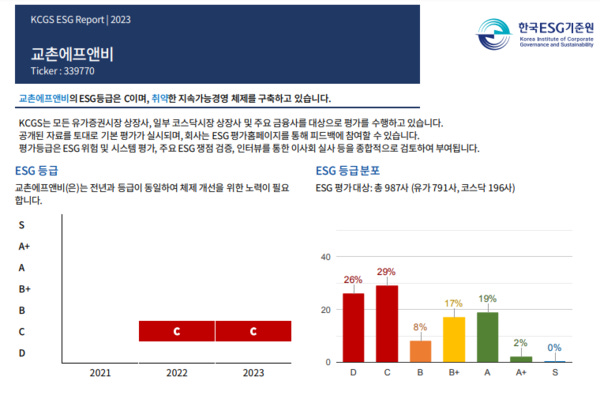 KCGS ESG Report | 2023

교촌에프앤비
Ticker : 339770

한국ESG기준원
Korea Institute of Corporate Governance and Sustainability

교촌에프앤비의 ESG등급은 C이며, 취약한 지속가능경영 체제를 구축하고 있습니다.

KCGS는 모든 유가증권시장 상장사, 일부 코스닥시장 상장사 및 주요 금융사를 대상으로 평가를 수행하고 있습니다.
공개된 자료를 토대로 기본 평가가 실시되며, 회사는 ESG 평가홈페이지를 통해 피드백에 참여할 수 있습니다.
평가등급은 ESG 위험 및 시스템 평가, 주요 ESG 쟁점 검증, 인터뷰를 통한 이사회 실사 등을 종합적으로 검토하여 부여됩니다.

ESG 등급
교촌에프앤비(은)는 전년과 등급이 동일하여 체제 개선을 위한 노력이 필요합니다.

S
A+
A
B+
B
C
D
C
C
2021
2022
2023

ESG 등급분포
ESG 평가대상: 총 987사 (유가 791사, 코스닥 196사)

40
20
0
26%
29%
8%
17%
19%
2%
0%
D
C
B
B+
A
A+
S